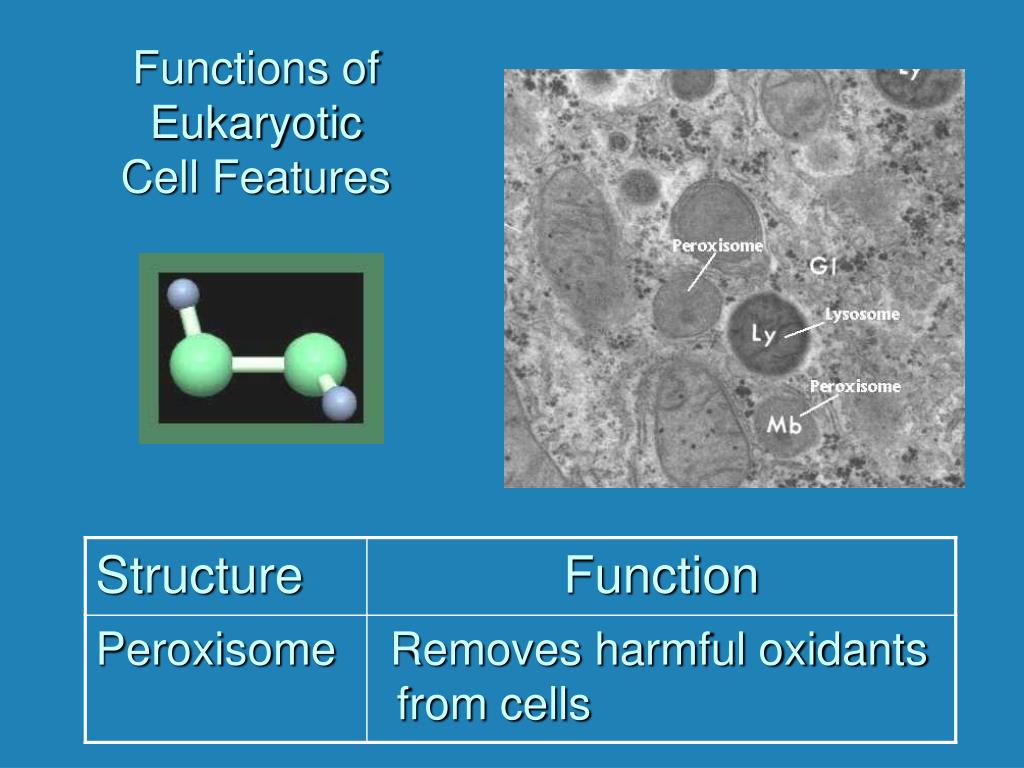 Functions of Eukaryotic Cell Features

Ly
Peroxisome
Gl
Lysosome
Ly
Peroxisome
Mb

| Structure | Function |
|---|---|
| Peroxisome | Removes harmful oxidants from cells |